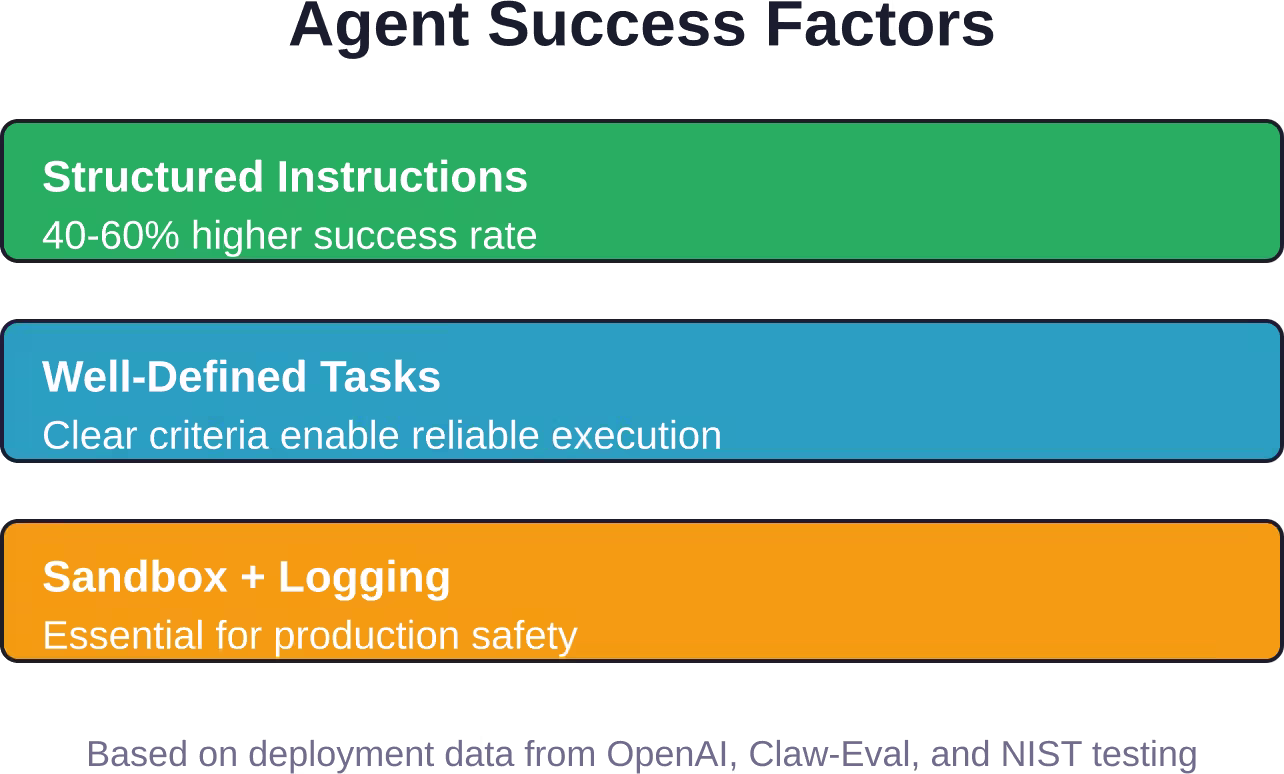 Agent Success Factors

Structured Instructions
40-60% higher success rate

Well-Defined Tasks
Clear criteria enable reliable execution

Sandbox + Logging
Essential for production safety

Based on deployment data from OpenAI, Claw-Eval, and NIST testing